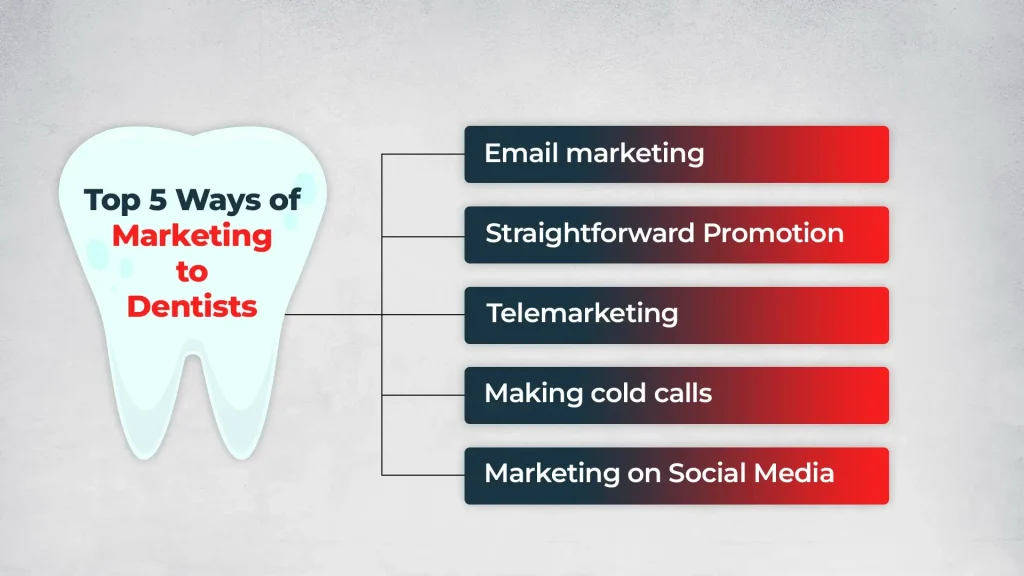 Top 5 Ways of Marketing to Dentists

Email marketing

Straightforward Promotion

Telemarketing

Making cold calls

Marketing on Social Media